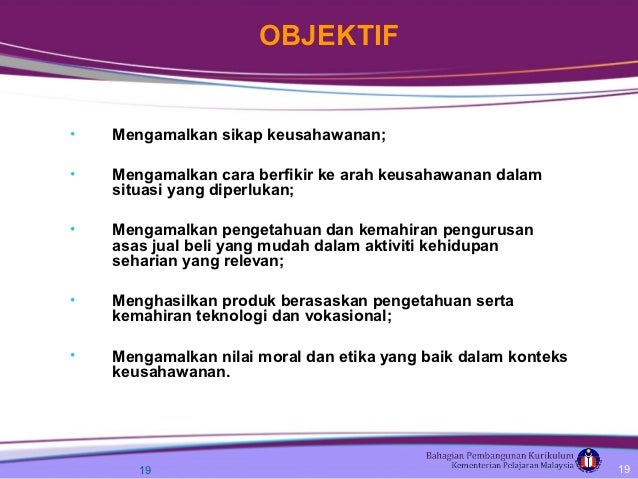 OBJEKTIF

• Mengamalkan sikap keusahawanan;

• Mengamalkan cara berfikir ke arah keusahawanan dalam situasi yang diperlukan;

• Mengamalkan pengetahuan dan kemahiran pengurusan asas jual beli yang mudah dalam aktiviti kehidupan seharian yang relevan;

• Menghasilkan produk berasaskan pengetahuan serta kemahiran teknologi dan vokasional;

• Mengamalkan nilai moral dan etika yang baik dalam konteks keusahawanan.

19

Bahagian Pembangunan Kurikulum
Kementerian Pelajaran Malaysia

19